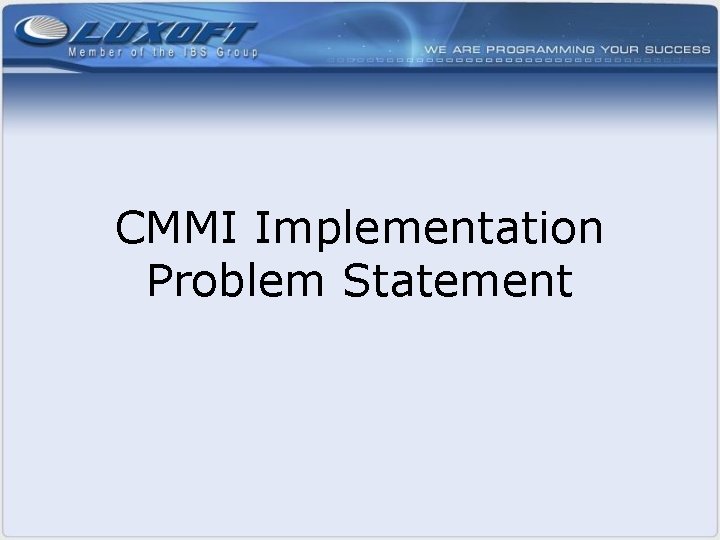 LUXOFT
Member of the IBS Group

WE ARE PROGRAMMING YOUR SUCCESS

CMMI Implementation Problem Statement